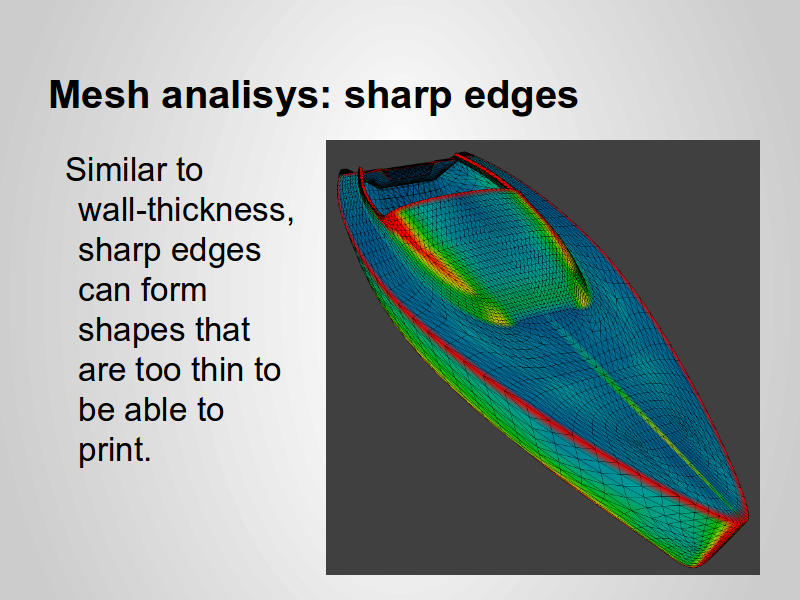 Mesh analisys: sharp edges

Similar to wall-thickness, sharp edges can form shapes that are too thin to be able to print.